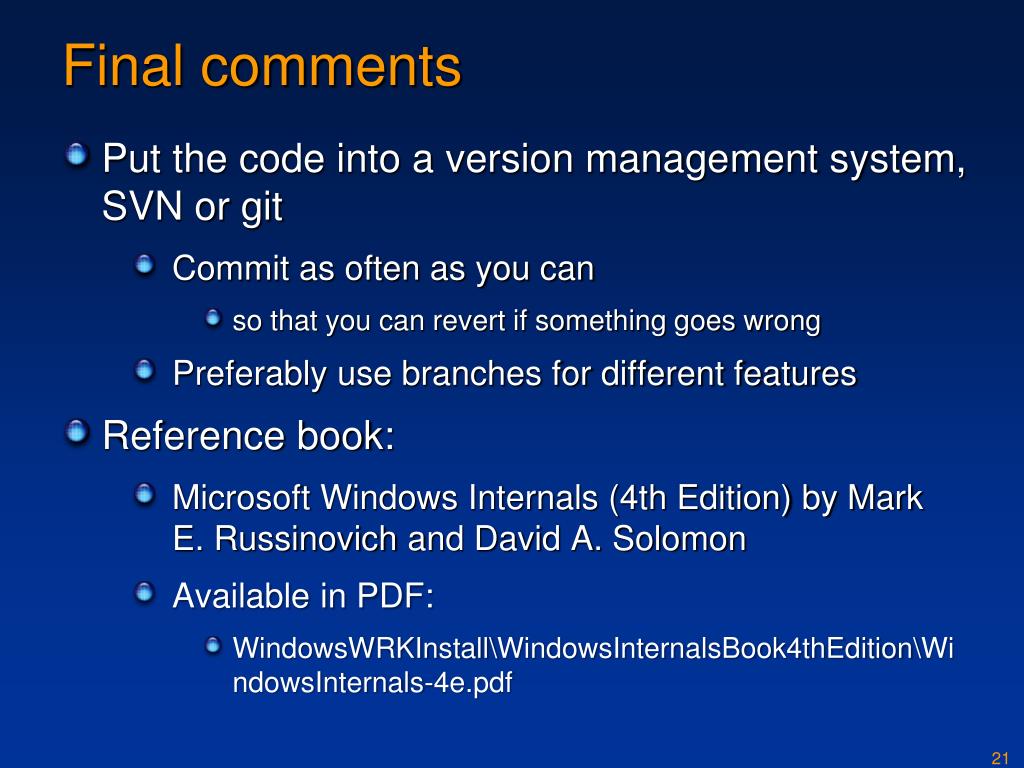 Final comments

Put the code into a version management system, SVN or git

Commit as often as you can

so that you can revert if something goes wrong

Preferably use branches for different features

Reference book:

Microsoft Windows Internals (4th Edition) by Mark E. Russinovich and David A. Solomon

Available in PDF:

WindowsWRKInstall\WindowsInternalsBook4thEdition\WindowsInternals-4e.pdf

21